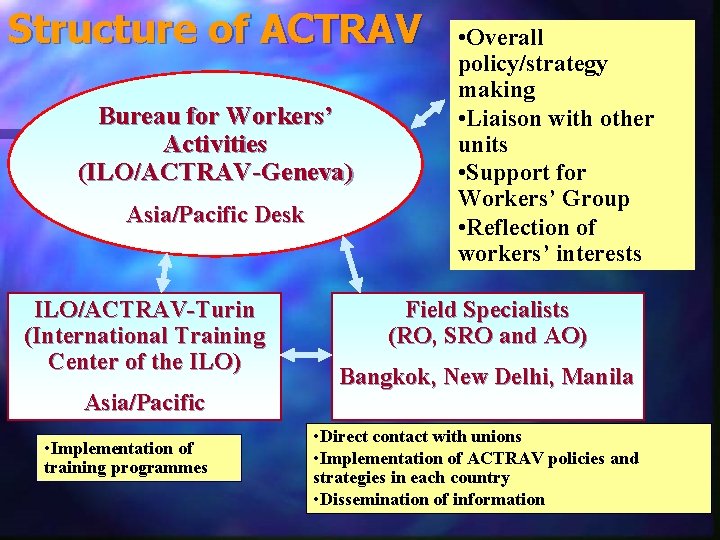 Structure of ACTRAV

Bureau for Workers' Activities (ILO/ACTRAV-Geneva)

Asia/Pacific Desk

•Overall policy/strategy making
•Liaison with other units
•Support for Workers' Group
•Reflection of workers' interests

ILO/ACTRAV-Turin (International Training Center of the ILO)

Asia/Pacific

Field Specialists (RO, SRO and AO)

Bangkok, New Delhi, Manila

•Implementation of training programmes

•Direct contact with unions
•Implementation of ACTRAV policies and strategies in each country
•Dissemination of information